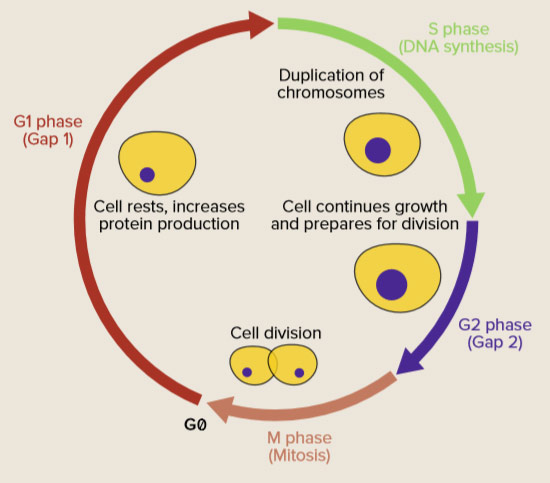 S phase
(DNA synthesis)

Duplication of chromosomes

G1 phase
(Gap 1)

Cell rests, increases protein production

Cell continues growth and prepares for division

G2 phase
(Gap 2)

Cell division

G0

M phase
(Mitosis)